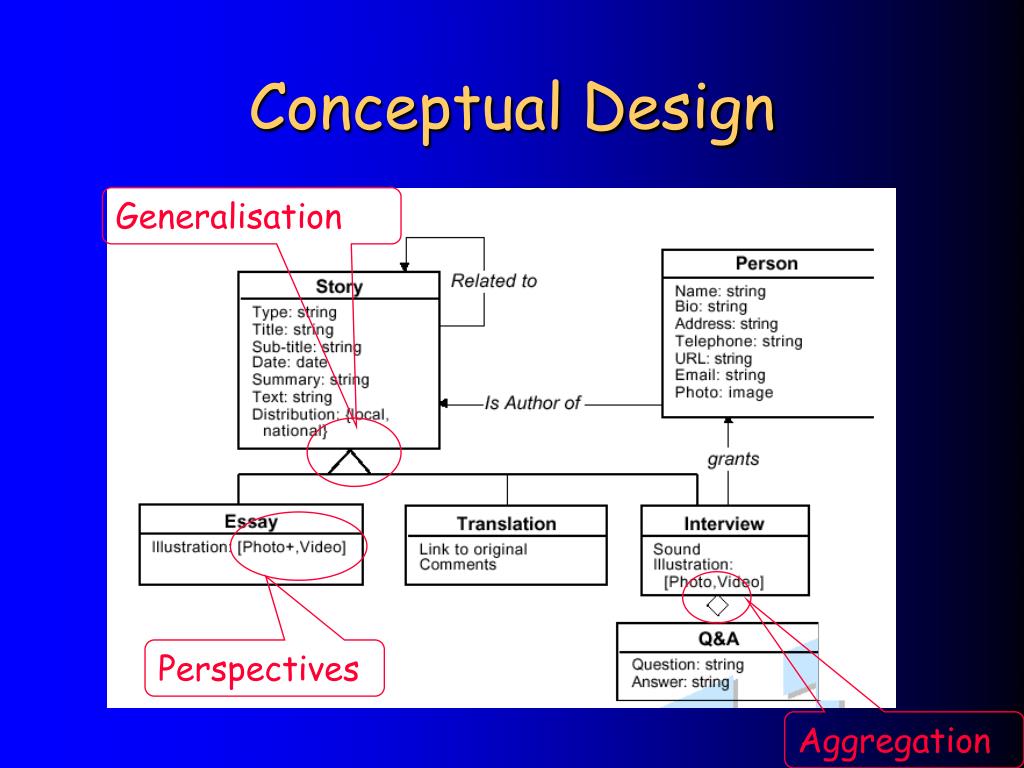 Conceptual Design

Generalisation

Story

Type: string
Title: string
Sub-title: string
Date: date
Summary: string
Text: string
Distribution: {local, national}

Related to

Person

Name: string
Bio: string
Address: string
Telephone: string
URL: string
Email: string
Photo: image

Is Author of

grants

Essay

Illustration: [Photo+,Video]

Translation

Link to original
Comments

Interview

Sound
Illustration: [Photo,Video]

Q&A

Question: string
Answer: string

Perspectives

Aggregation